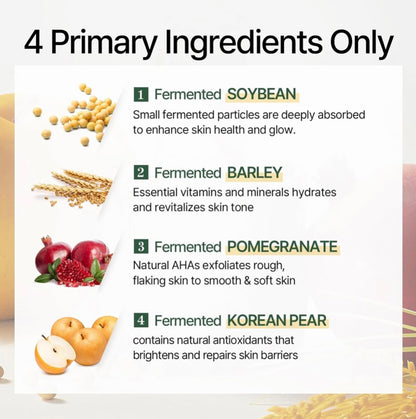 4 Primary Ingredients Only

1 Fermented SOYBEAN
Small fermented particles are deeply absorbed to enhance skin health and glow.

2 Fermented BARLEY
Essential vitamins and minerals hydrates and revitalizes skin tone

3 Fermented POMEGRANATE
Natural AHAs exfoliates rough, flaking skin to smooth & soft skin

4 Fermented KOREAN PEAR
contains natural antioxidants that brightens and repairs skin barriers